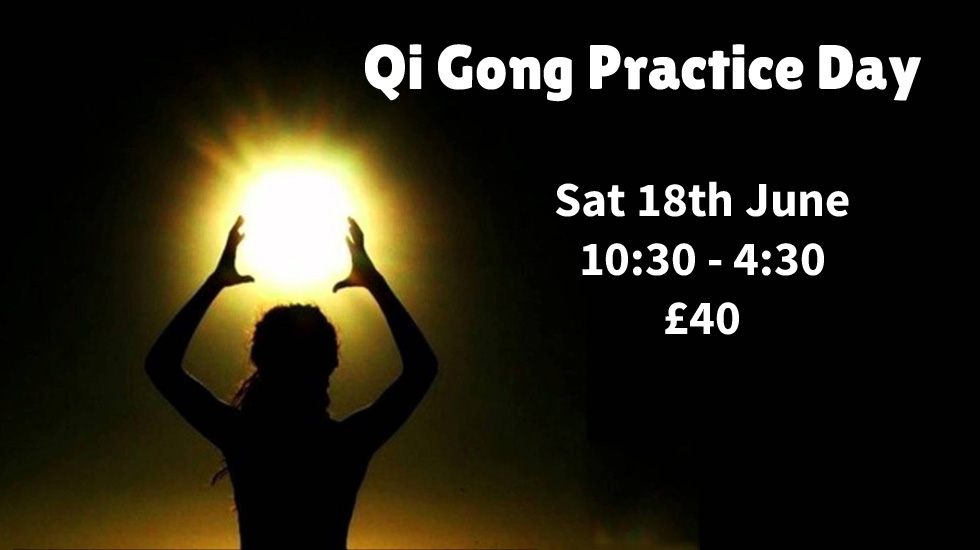 Qi Gong Practice Day

Sat 18th June
10:30 - 4:30
£40